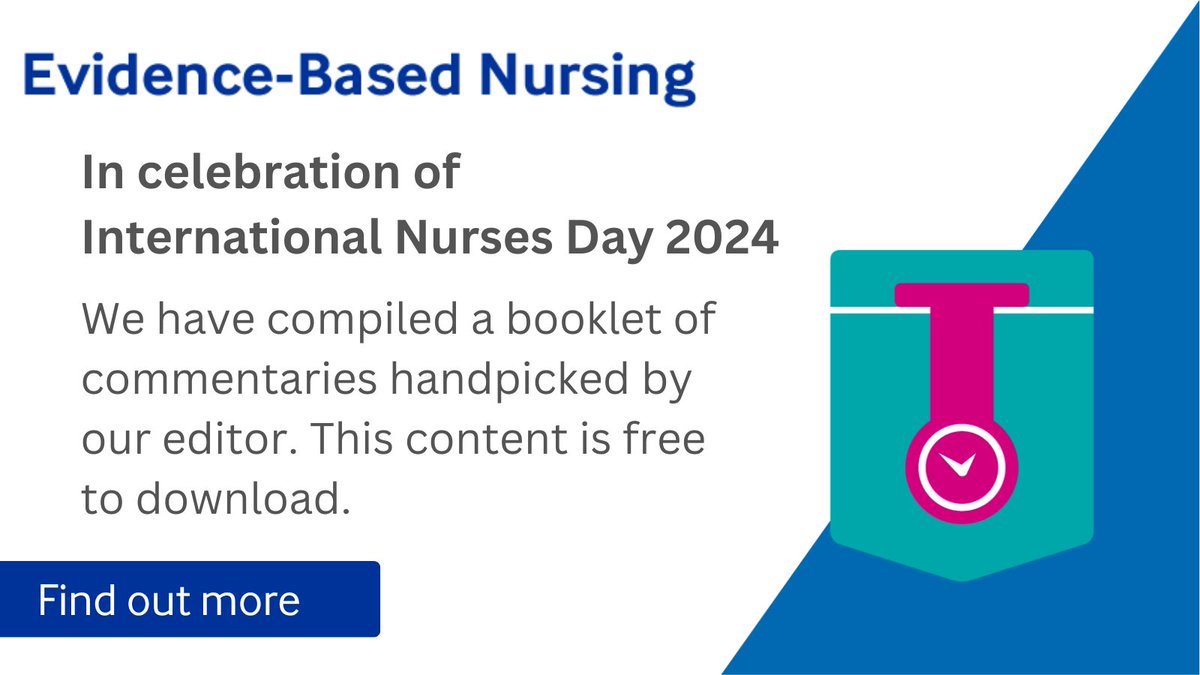 Evidence-Based Nursing

In celebration of International Nurses Day 2024

We have compiled a booklet of commentaries handpicked by our editor. This content is free to download.

Find out more